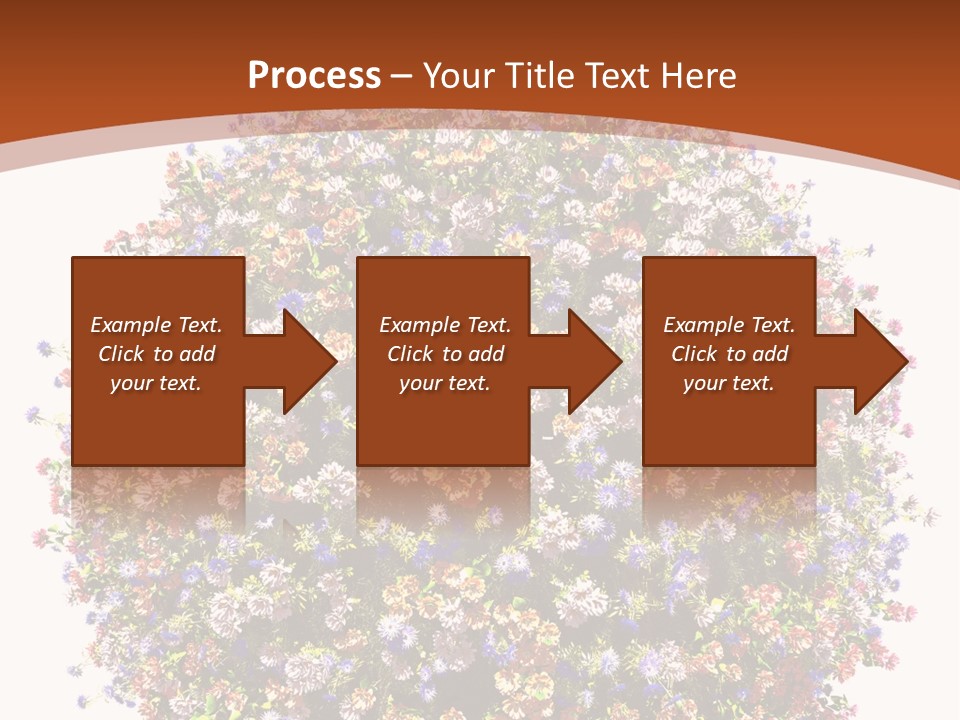 Process – Your Title Text Here

Example Text. Click to add your text.

Example Text. Click to add your text.

Example Text. Click to add your text.